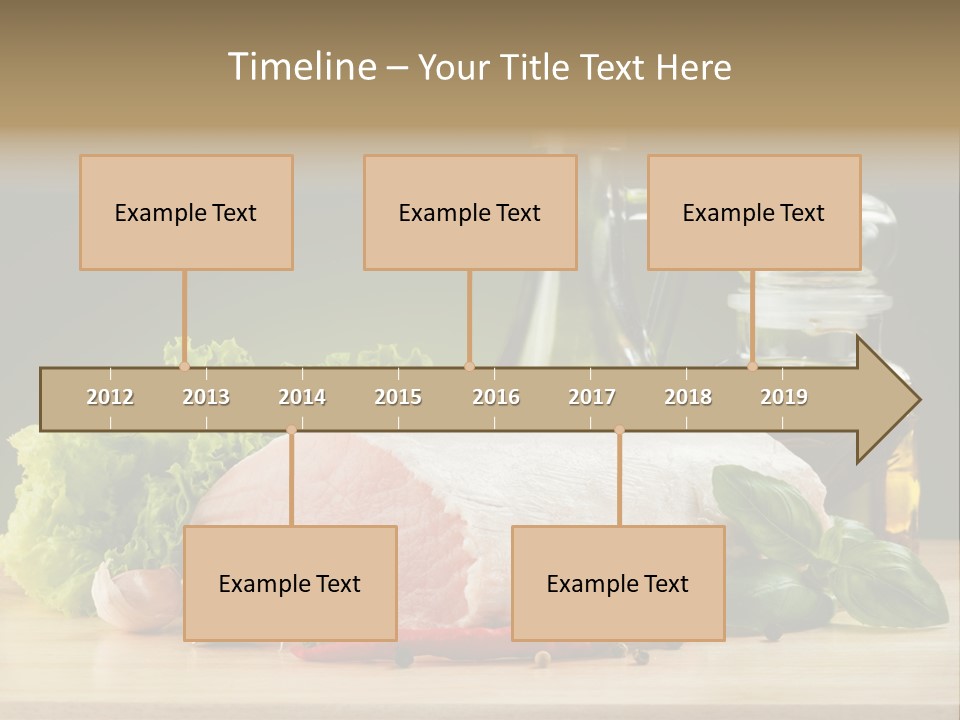 Timeline – Your Title Text Here

Example Text

Example Text

Example Text

2012 2013 2014 2015 2016 2017 2018 2019

Example Text

Example Text